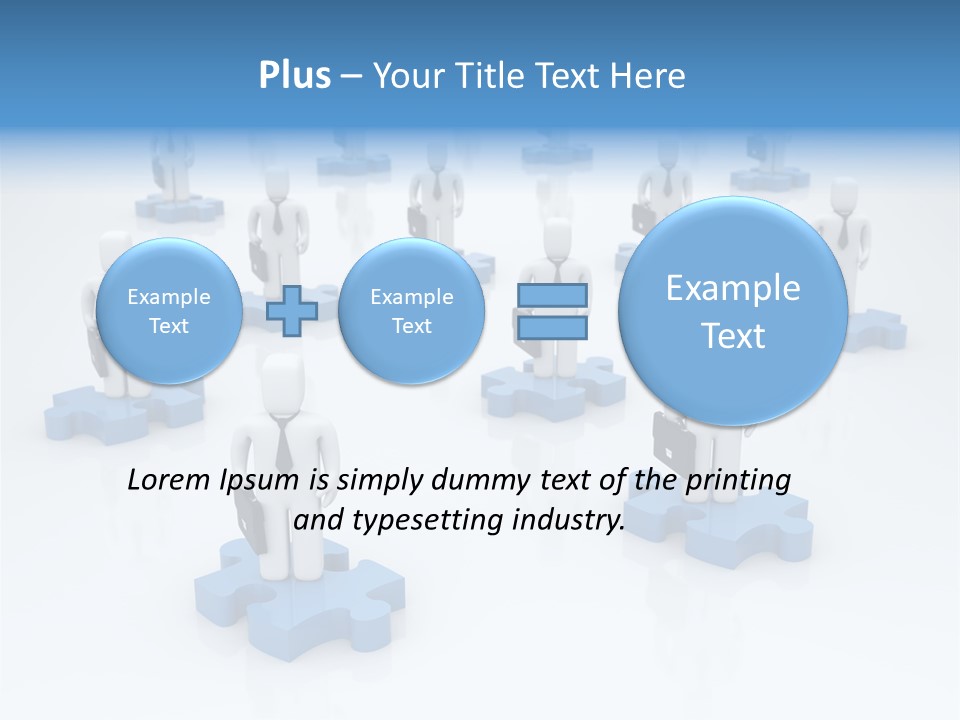 Plus – Your Title Text Here

Example Text

Example Text

Example Text

Lorem Ipsum is simply dummy text of the printing and typesetting industry.